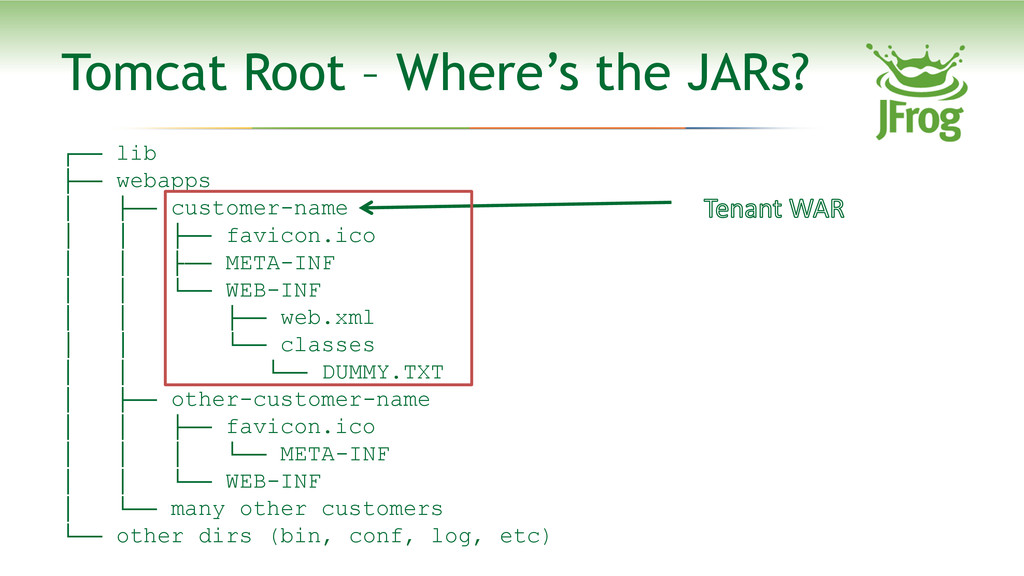 Tomcat Root – Where's the JARs?

JFrog

├── lib
├── webapps
│   ├── customer-name
│   │   ├── favicon.ico
│   │   ├── META-INF
│   │   └── WEB-INF
│   │       ├── web.xml
│   │       └── classes
│   │           └── DUMMY.TXT
│   ├── other-customer-name
│   │   ├── favicon.ico
│   │   │   └── META-INF
│   │   └── WEB-INF
│   └── many other customers
└── other dirs (bin, conf, log, etc)

Tenant WAR